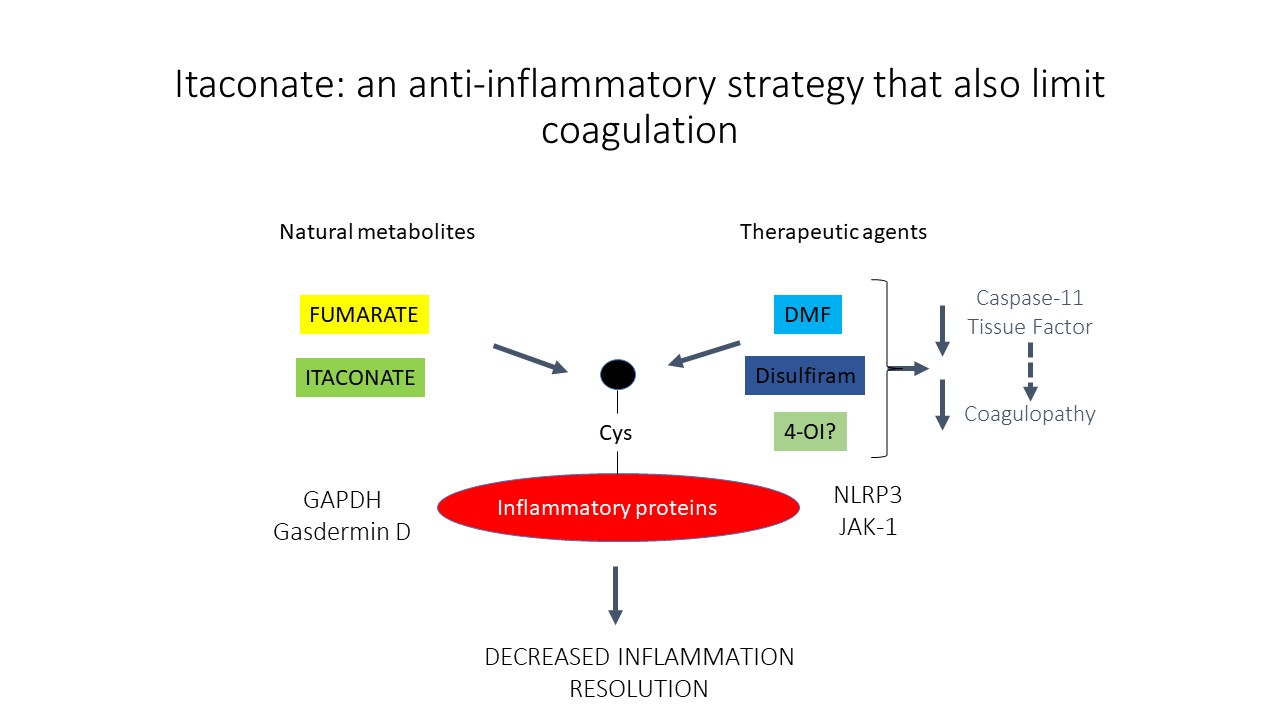 Itaconate: an anti-inflammatory strategy that also limit coagulation

Natural metabolites

Therapeutic agents

FUMARATE

ITACONATE

DMF

Disulfiram

4-OI?

Caspase-11
Tissue Factor

Coagulopathy

Cys

GAPDH
Gasdermin D

Inflammatory proteins

NLRP3
JAK-1

DECREASED INFLAMMATION
RESOLUTION